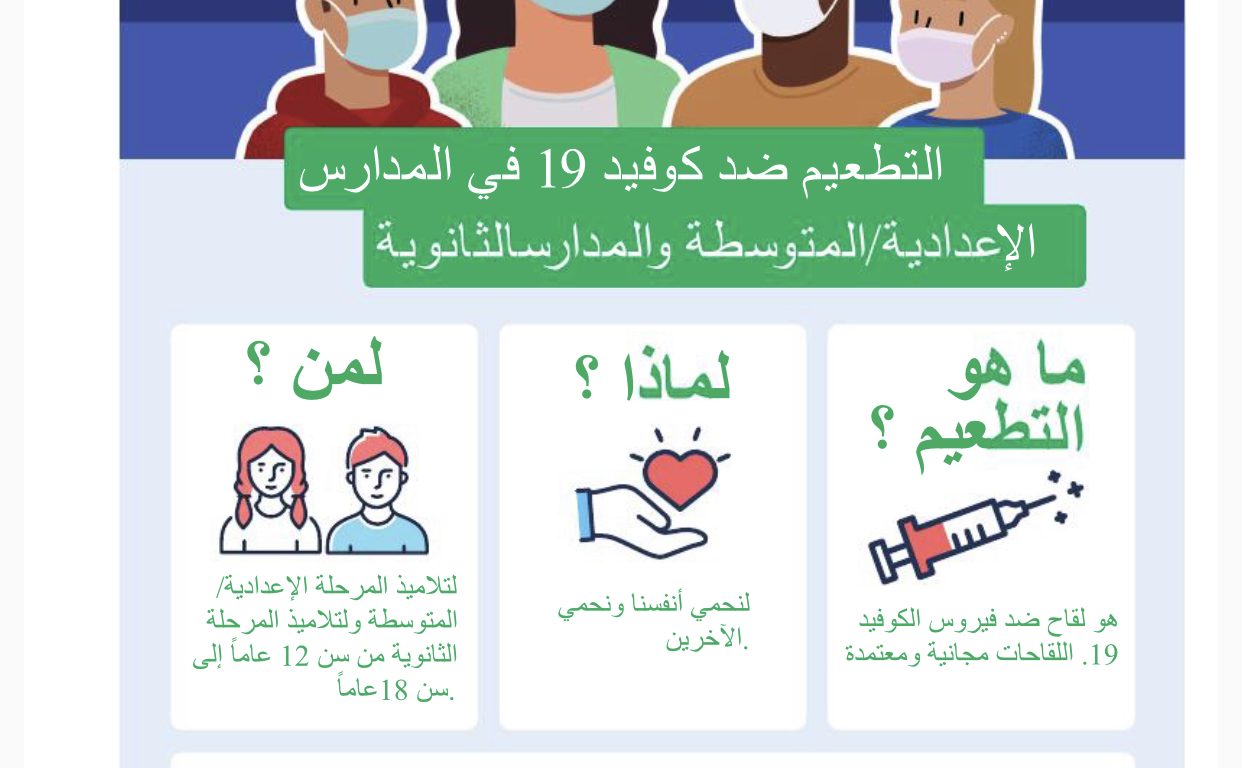 التطعيم ضد كوفيد 19 في المدارس الإعدادية/المتوسطة والمدارسالثانوية

ما هو التطعيم ؟

هو لقاح ضد فيروس الكوفيد 19. اللقاحات مجانية ومعتمدة

لماذا ؟

لنحمي أنفسنا ونحمي الآخرين.

لمن ؟

لتلاميذ المرحلة الإعدادية/ المتوسطة ولتلاميذ المرحلة الثانوية من سن 12 عاماً إلى سن 18عاماً.